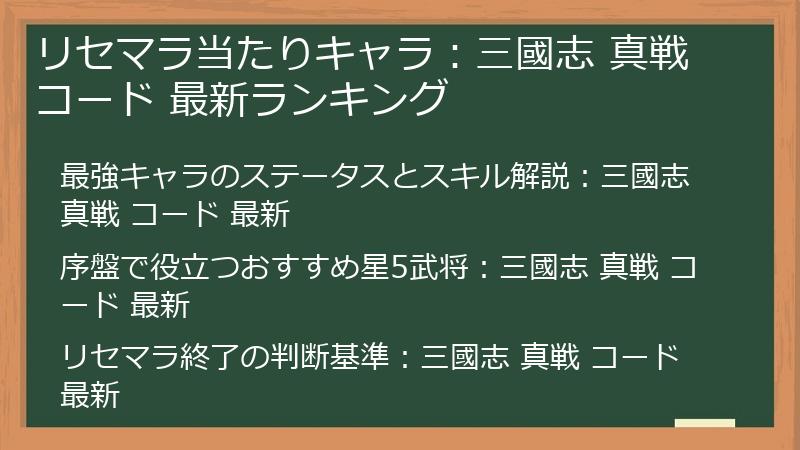 リセマラ当たりキャラ：三國志 真戦 コード 最新ランキング

最強キャラのステータスとスキル解説：三國志 真戦 コード 最新

序盤で役立つおすすめ星5武将：三國志 真戦 コード 最新

リセマラ終了の判断基準：三國志 真戦 コード 最新